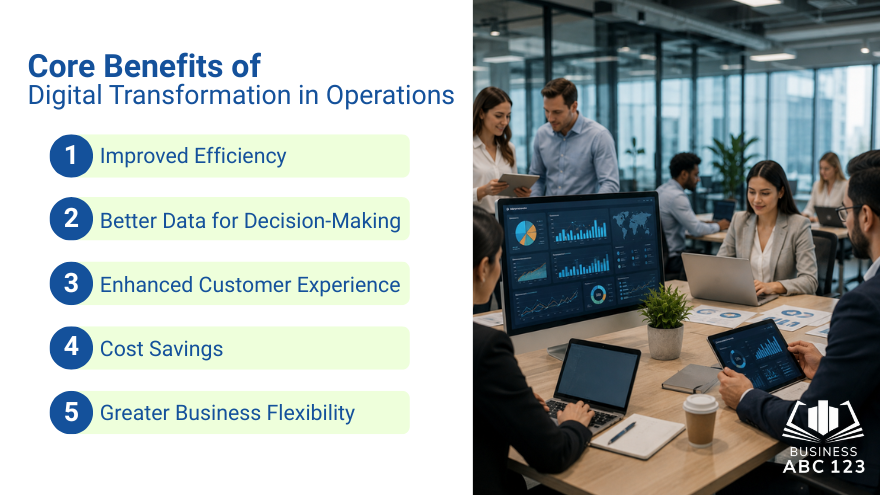 Core Benefits of
Digital Transformation in Operations

1 Improved Efficiency

2 Better Data for Decision-Making

3 Enhanced Customer Experience

4 Cost Savings

5 Greater Business Flexibility

BUSINESS
ABC 123